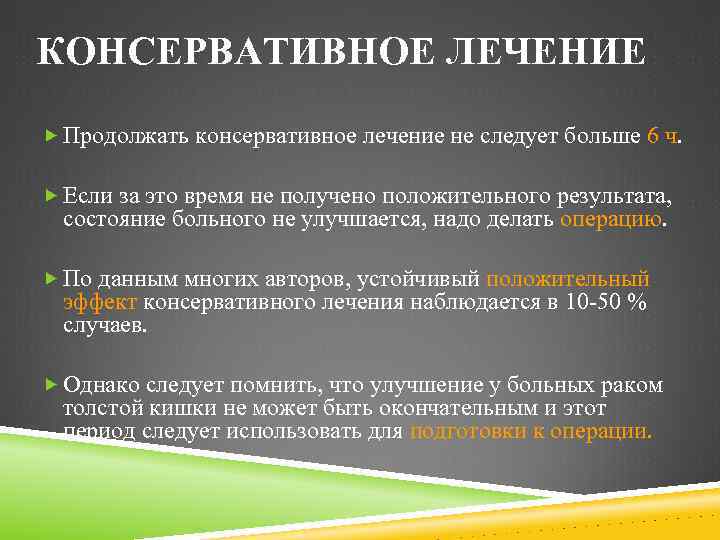 КОНСЕРВАТИВНОЕ ЛЕЧЕНИЕ

Продолжать консервативное лечение не следует больше 6 ч.

Если за это время не получено положительного результата, состояние больного не улучшается, надо делать операцию.

По данным многих авторов, устойчивый положительный эффект консервативного лечения наблюдается в 10-50 % случаев.

Однако следует помнить, что улучшение у больных раком толстой кишки не может быть окончательным и этот период следует использовать для подготовки к операции.